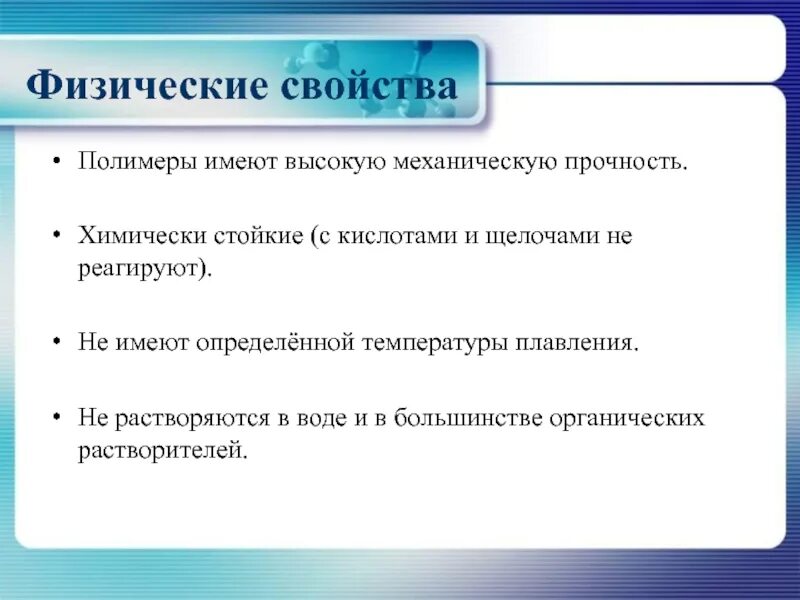 Физические свойства

• Полимеры имеют высокую механическую прочность.

• Химически стойкие (с кислотами и щелочами не реагируют).

• Не имеют определённой температуры плавления.

• Не растворяются в воде и в большинстве органических растворителей.